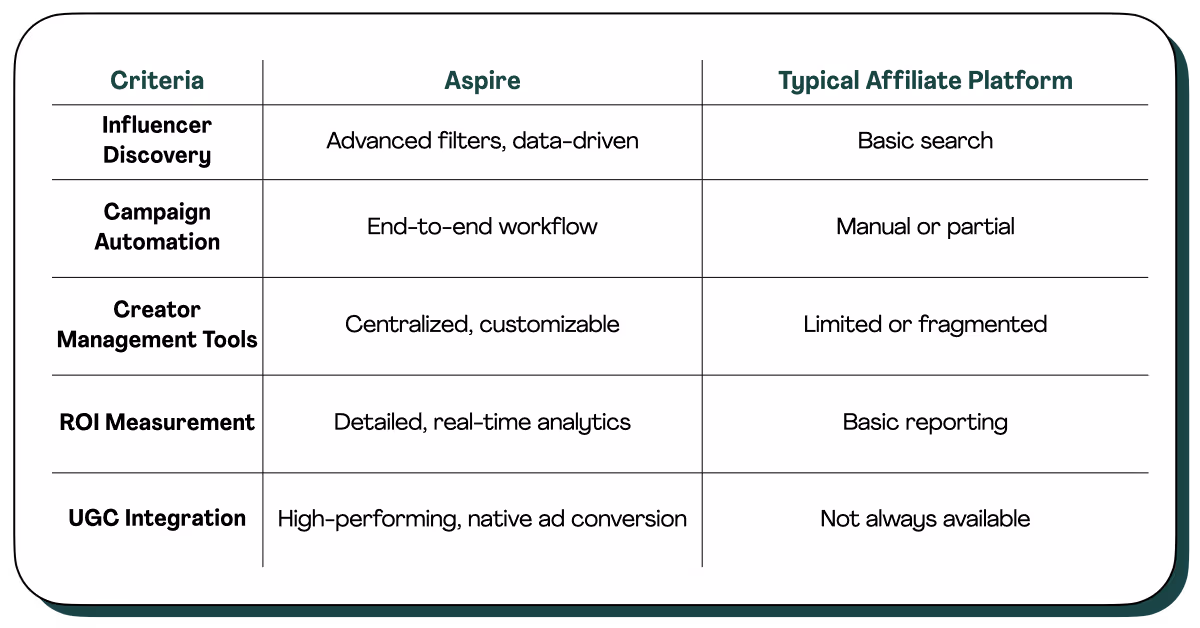 | Criteria | Aspire | Typical Affiliate Platform |
|---|---|---|
| Influencer Discovery | Advanced filters, data-driven | Basic search |
| Campaign Automation | End-to-end workflow | Manual or partial |
| Creator Management Tools | Centralized, customizable | Limited or fragmented |
| ROI Measurement | Detailed, real-time analytics | Basic reporting |
| UGC Integration | High-performing, native ad conversion | Not always available |